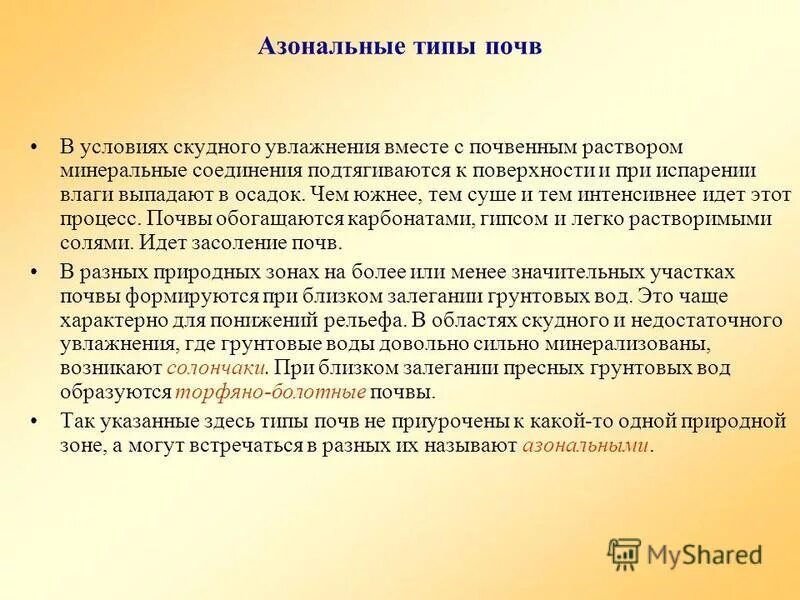 Азональные типы почв

• В условиях скудного увлажнения вместе с почвенным раствором минеральные соединения подтягиваются к поверхности и при испарении влаги выпадают в осадок. Чем южнее, тем суше и тем интенсивнее идет этот процесс. Почвы обогащаются карбонатами, гипсом и легко растворимыми солями. Идет засоление почв.

• В разных природных зонах на более или менее значительных участках почвы формируются при близком залегании грунтовых вод. Это чаще характерно для понижений рельефа. В областях скудного и недостаточного увлажнения, где грунтовые воды довольно сильно минерализованы, возникают солончаки. При близком залегании пресных грунтовых вод образуются торфяно-болотные почвы.

• Так указанные здесь типы почв не приурочены к какой-то одной природной зоне, а могут встречаться в разных их называют азональными.

MyShared